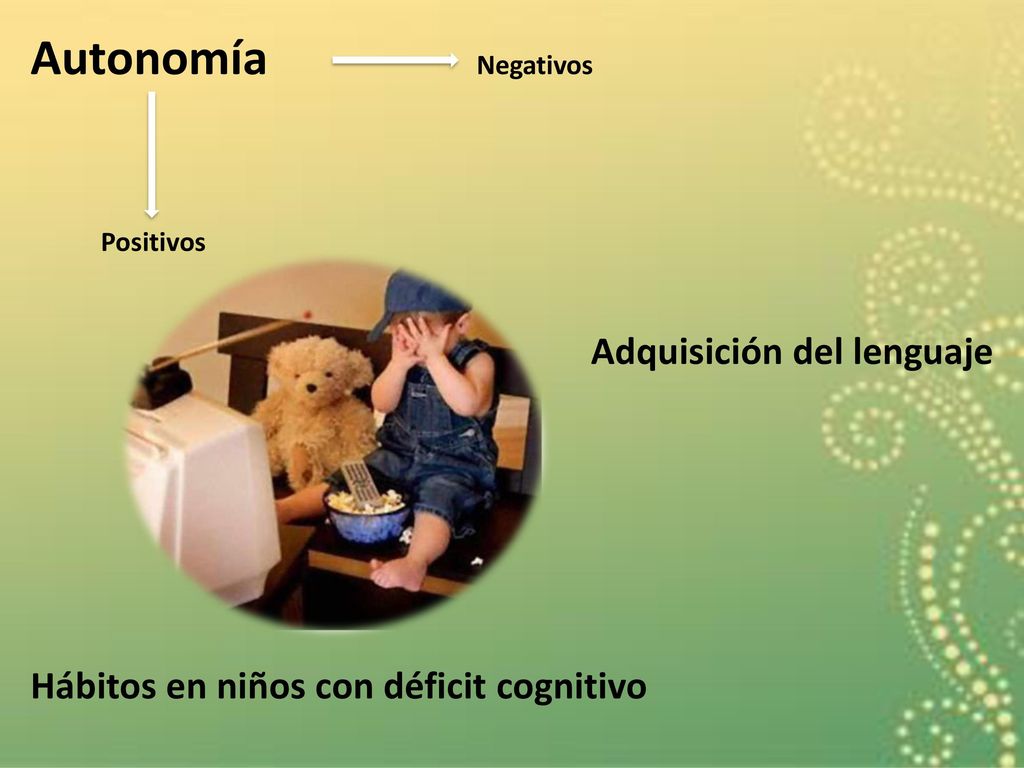 Autonomía

Negativos

Positivos

Adquisición del lenguaje

Hábitos en niños con déficit cognitivo